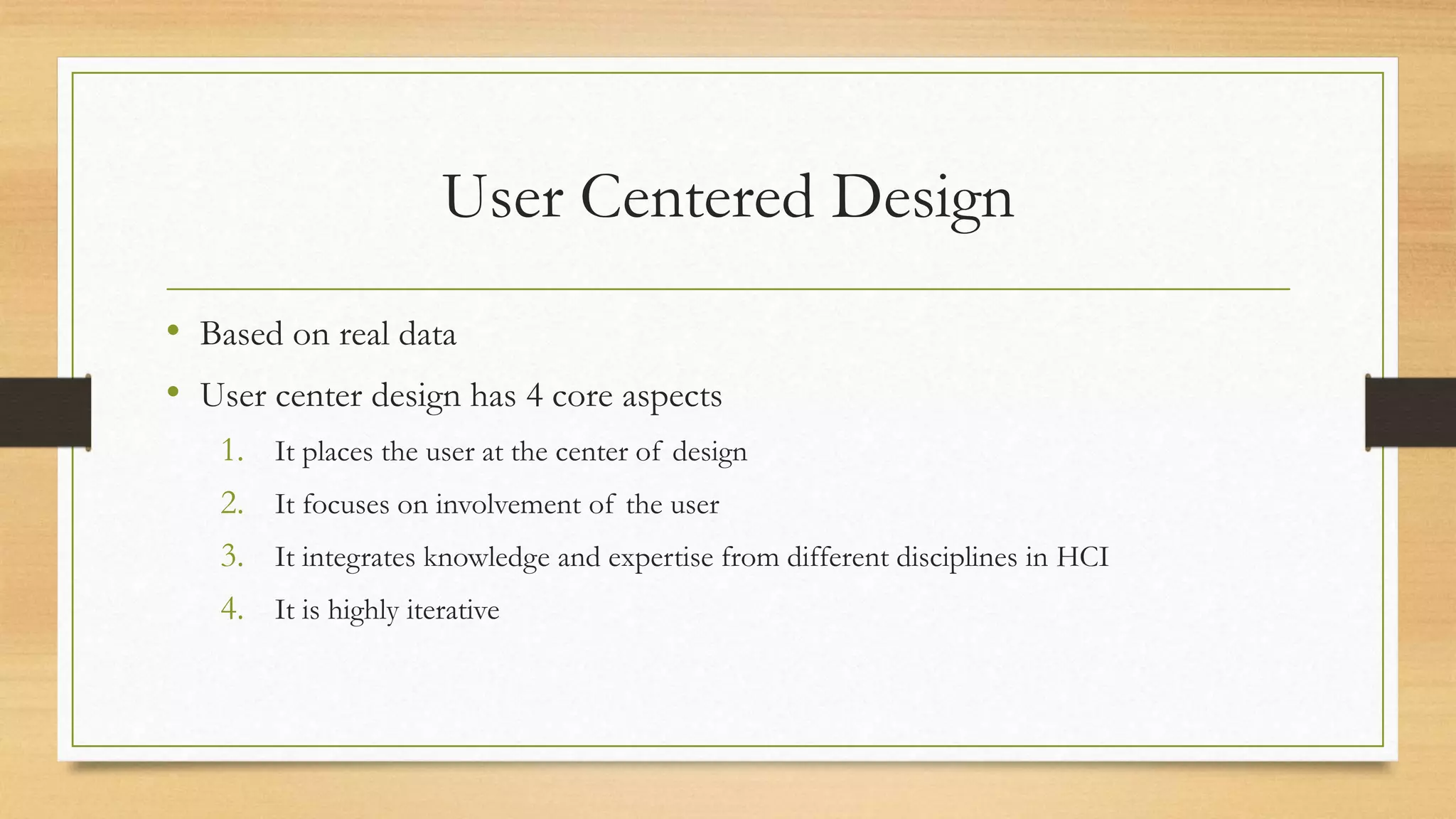 User Centered Design

• Based on real data
• User center design has 4 core aspects
1. It places the user at the center of design
2. It focuses on involvement of the user
3. It integrates knowledge and expertise from different disciplines in HCI
4. It is highly iterative